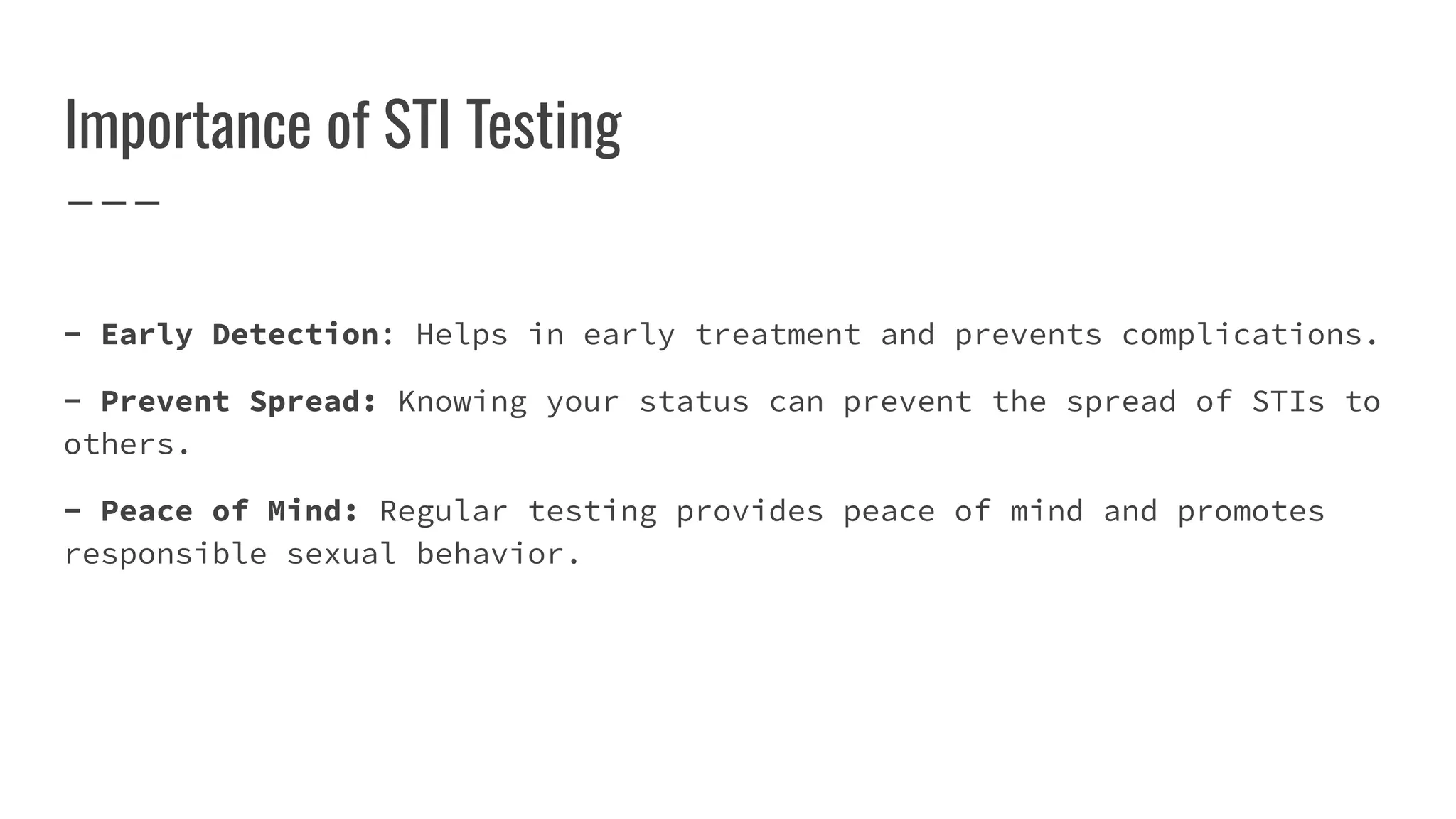 Importance of STI Testing

- Early Detection: Helps in early treatment and prevents complications.

- Prevent Spread: Knowing your status can prevent the spread of STIs to others.

- Peace of Mind: Regular testing provides peace of mind and promotes responsible sexual behavior.